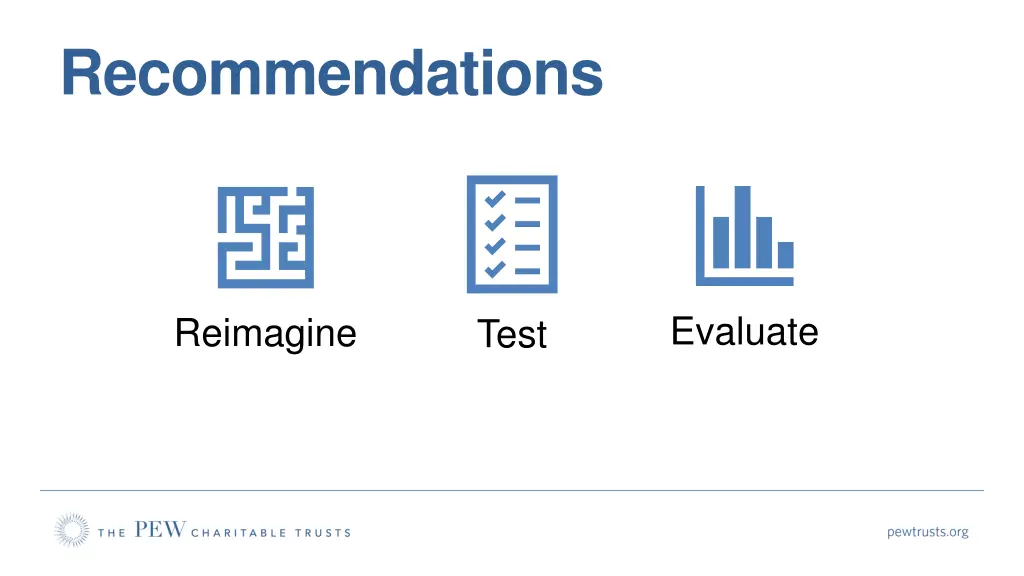 Recommendations

Reimagine

Test

Evaluate

THE PEW CHARITABLE TRUSTS

pewtrusts.org